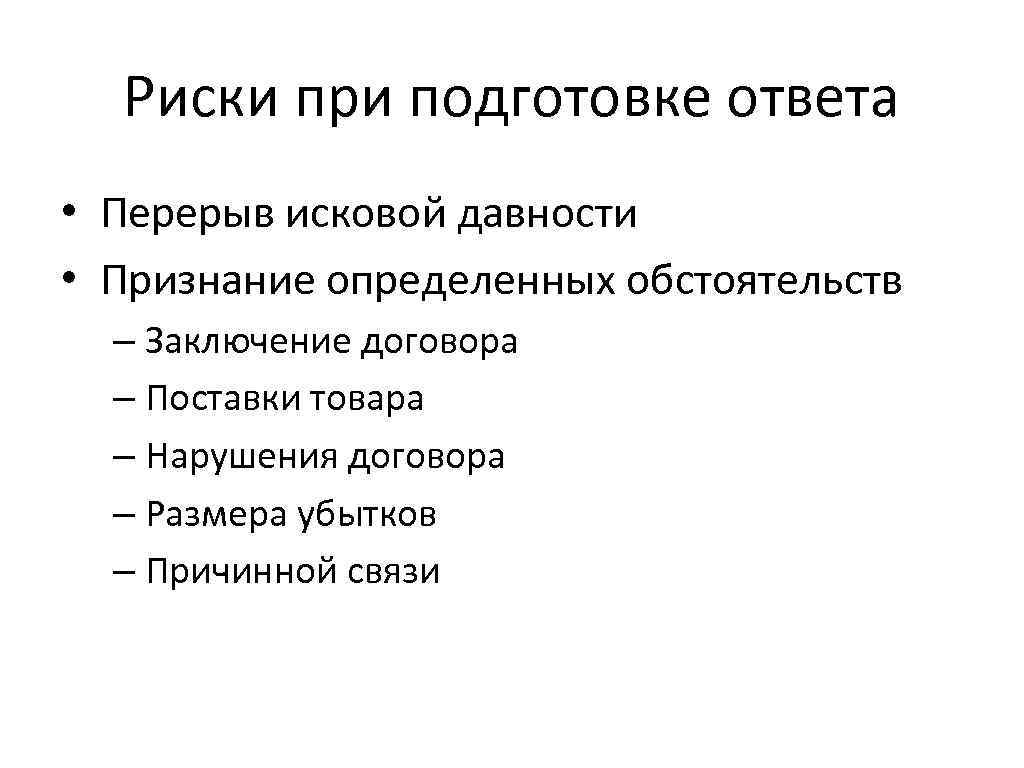 Риски при подготовке ответа

• Перерыв исковой давности
• Признание определенных обстоятельств
  – Заключение договора
  – Поставки товара
  – Нарушения договора
  – Размера убытков
  – Причинной связи